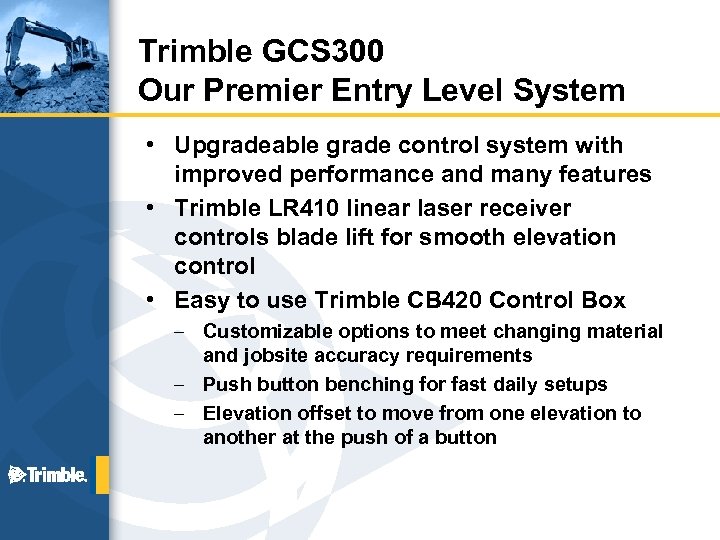 Trimble GCS300
Our Premier Entry Level System

• Upgradeable grade control system with improved performance and many features
• Trimble LR410 linear laser receiver controls blade lift for smooth elevation control
• Easy to use Trimble CB420 Control Box
  – Customizable options to meet changing material and jobsite accuracy requirements
  – Push button benching for fast daily setups
  – Elevation offset to move from one elevation to another at the push of a button

Trimble.